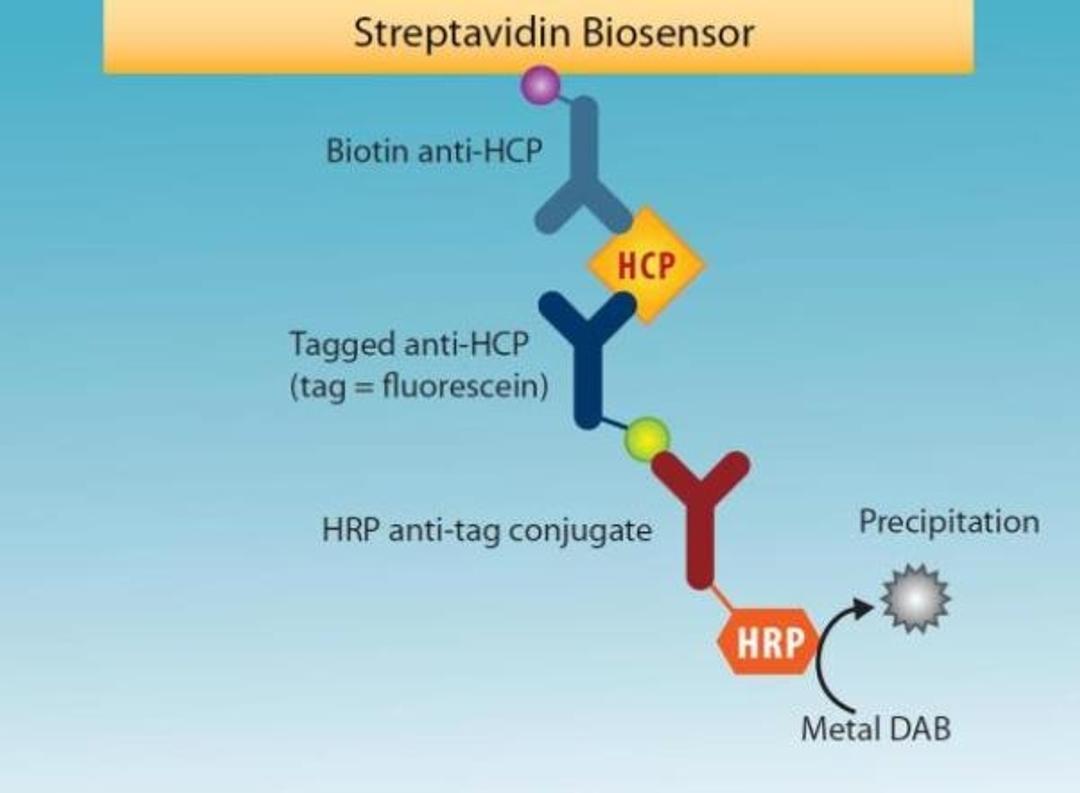 Streptavidin Biosensor

Biotin anti-HCP

HCP

Tagged anti-HCP
(tag = fluorescein)

HRP anti-tag conjugate

Precipitation

HRP

Metal DAB